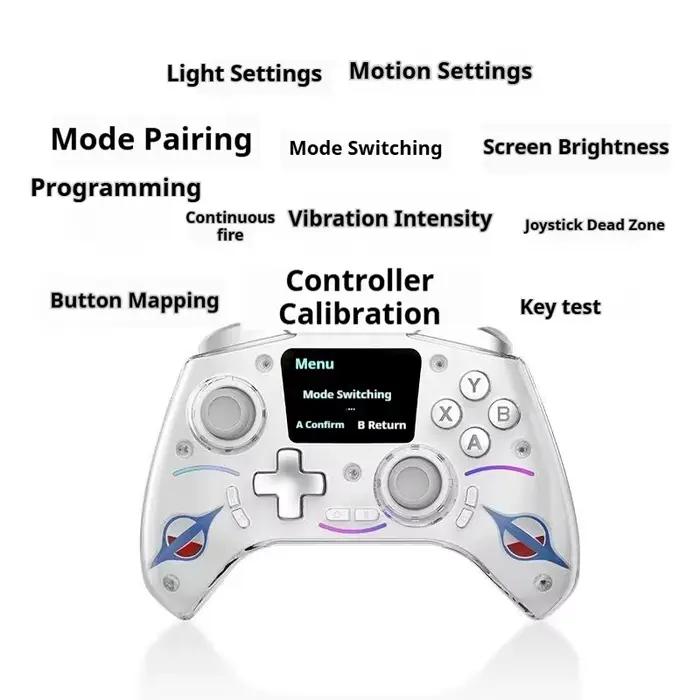 Light Settings Motion Settings

Mode Pairing Mode Switching Screen Brightness

Programming

Continuous fire Vibration Intensity Joystick Dead Zone

Button Mapping Controller Calibration Key test

Menu

Mode Switching

...

A Confirm B Return

Y

X

B

A